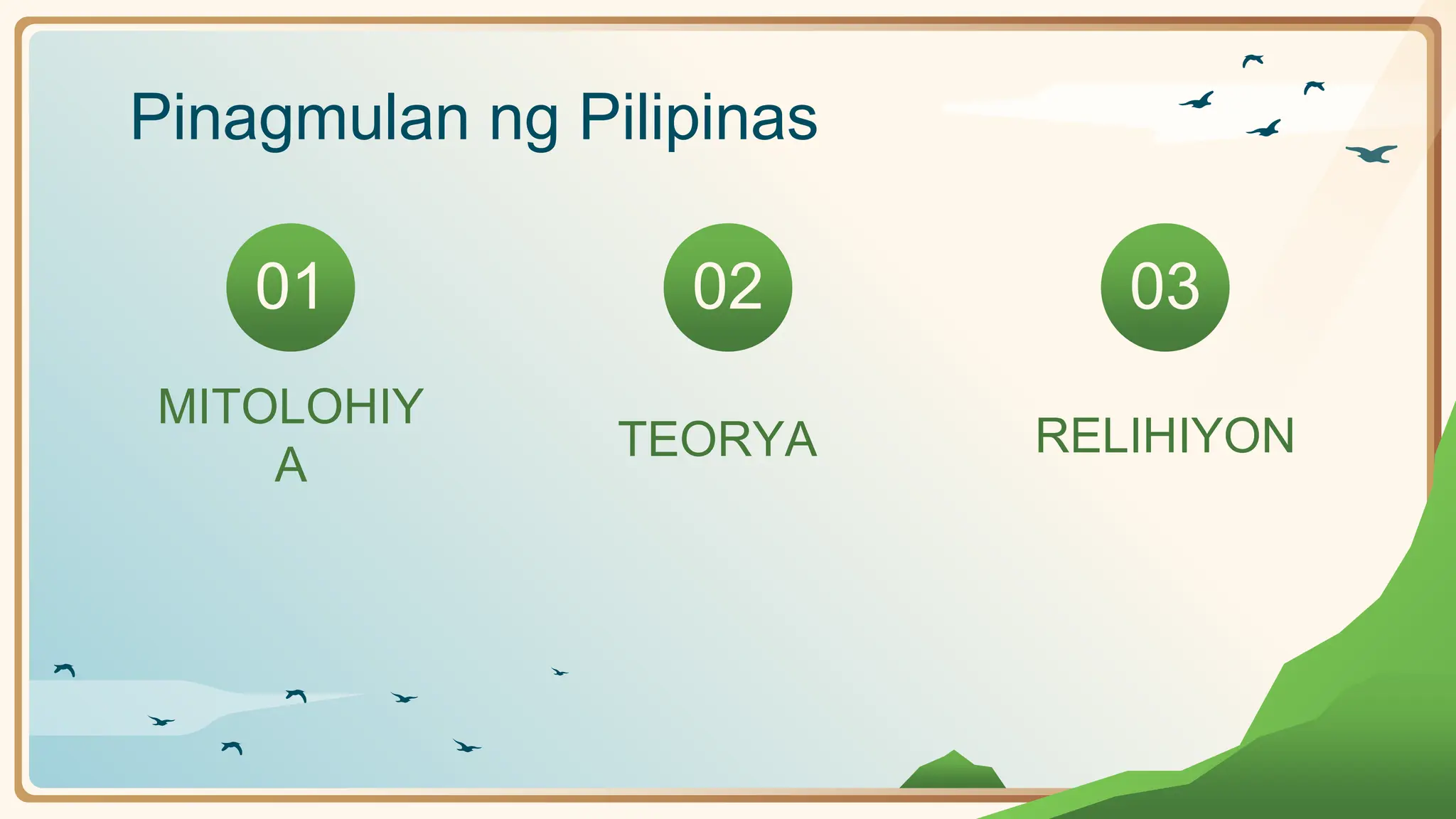 Pinagmulan ng Pilipinas

01

MITOLOHIYA

02

TEORYA

03

RELIHIYON